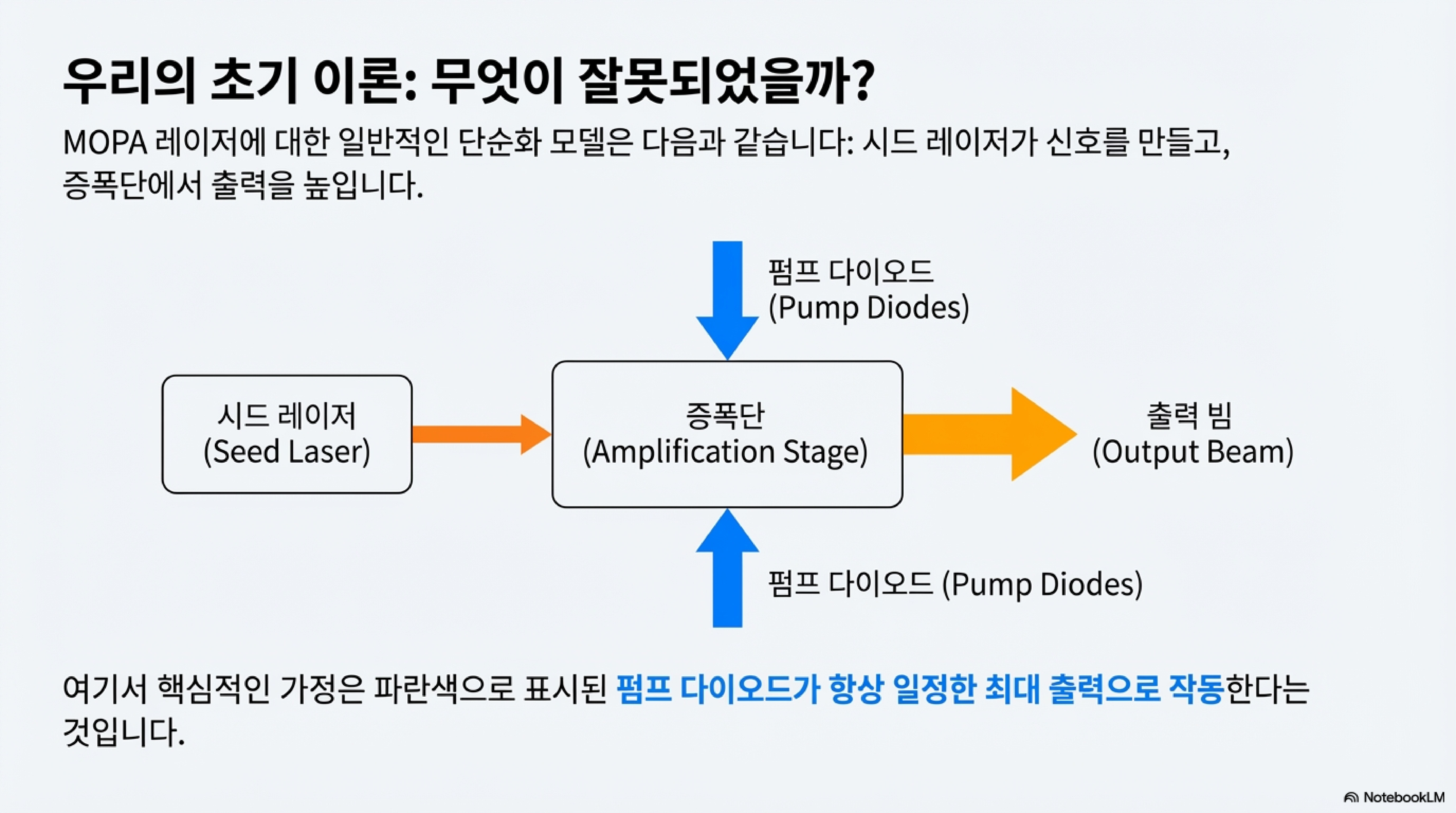 우리의 초기 이론: 무엇이 잘못되었을까?

MOPA 레이저에 대한 일반적인 단순화 모델은 다음과 같습니다: 시드 레이저가 신호를 만들고, 증폭단에서 출력을 높입니다.

펌프 다이오드
(Pump Diodes)

시드 레이저
(Seed Laser)

증폭단
(Amplification Stage)

출력 빔
(Output Beam)

펌프 다이오드 (Pump Diodes)

여기서 핵심적인 가정은 파란색으로 표시된 펌프 다이오드가 항상 일정한 최대 출력으로 작동한다는 것입니다.

NotebookLM